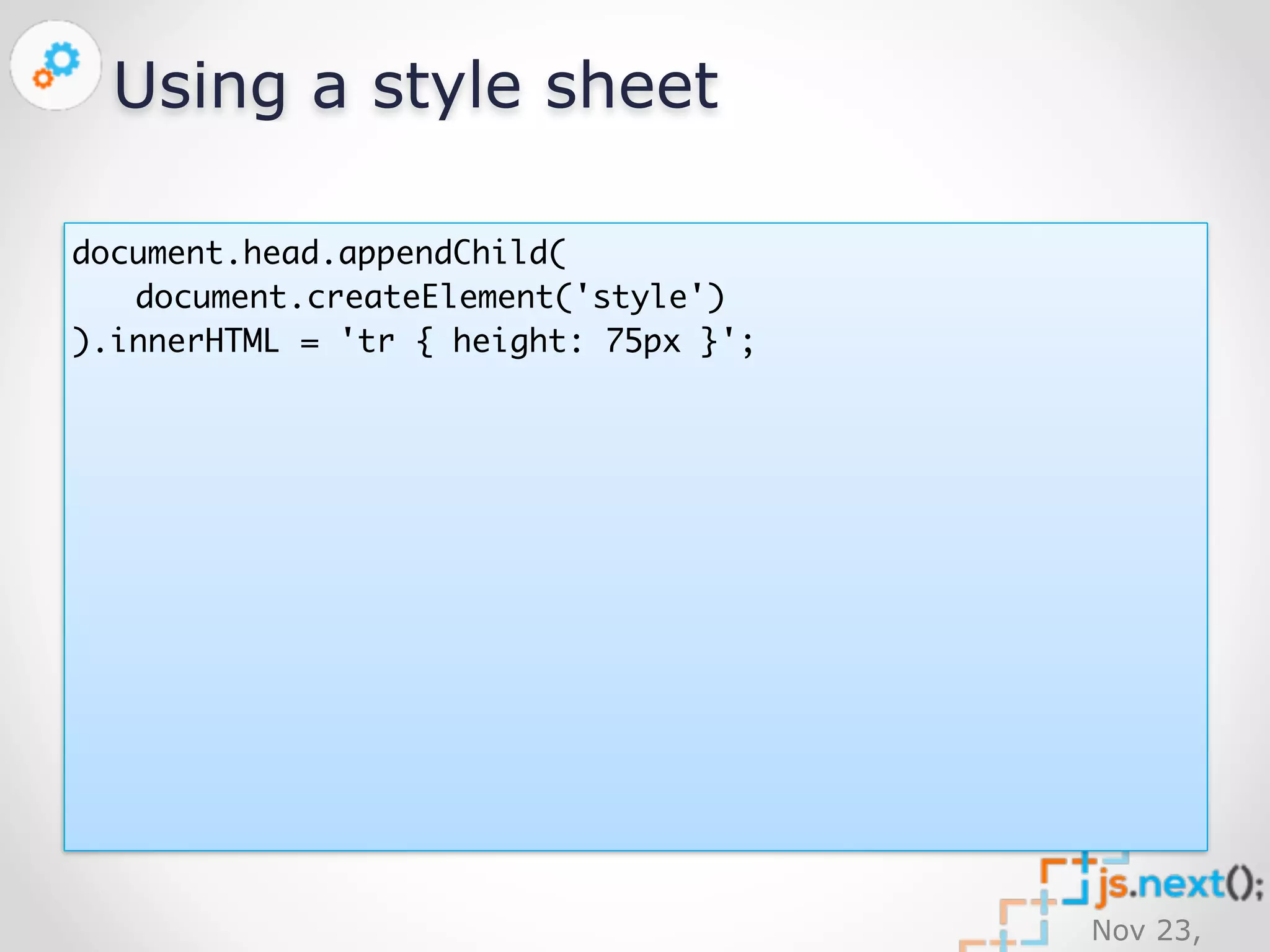 Using a style sheet

document.head.appendChild(
    document.createElement('style')
).innerHTML = 'tr { height: 75px }';

js.next();
Nov 23,